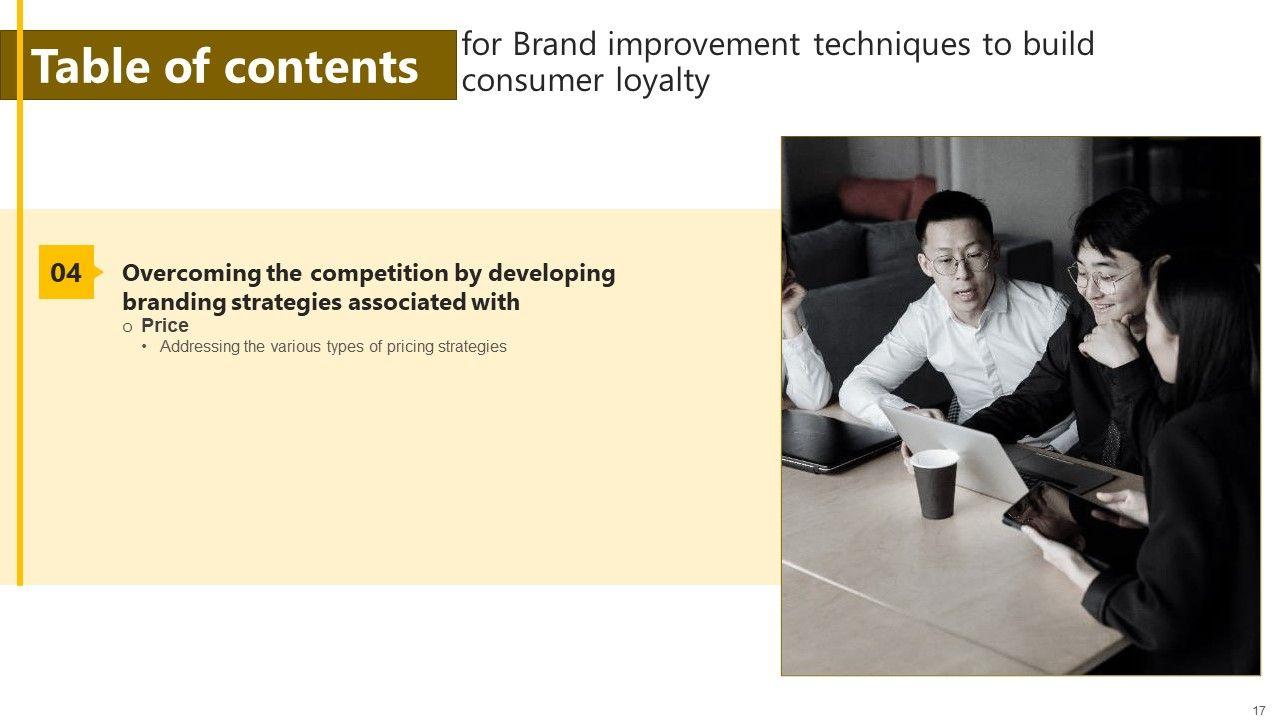 Table of contents

for Brand improvement techniques to build consumer loyalty

04

Overcoming the competition by developing branding strategies associated with

o Price

• Addressing the various types of pricing strategies

17